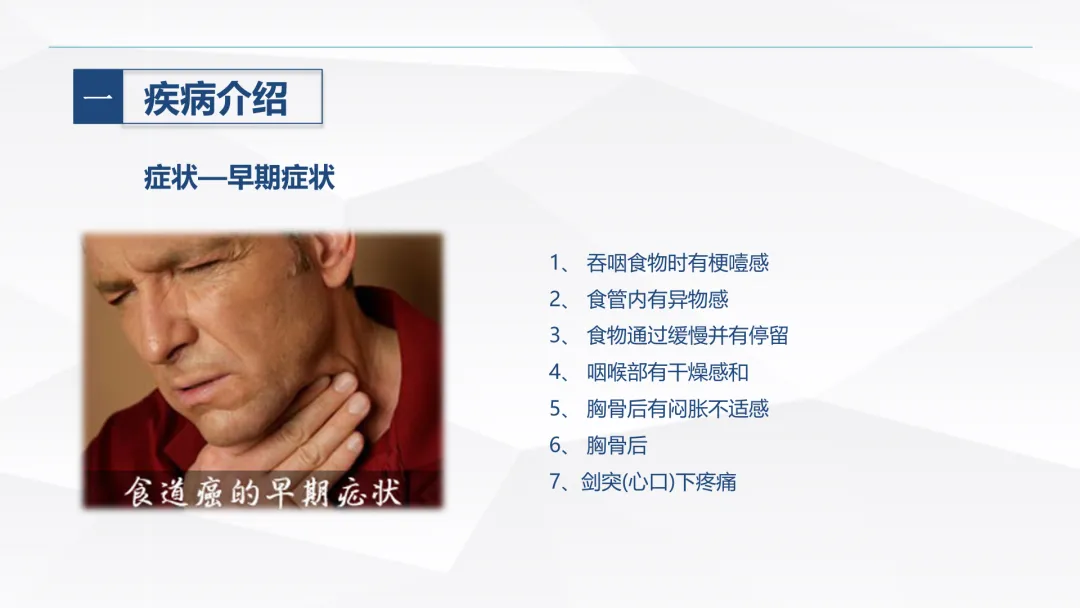 一 疾病介绍

症状—早期症状

食道癌的早期症状

1、 吞咽食物时有梗噎感
2、 食管内有异物感
3、 食物通过缓慢并有停留
4、 咽喉部有干燥感和
5、 胸骨后有闷胀不适感
6、 胸骨后
7、剑突(心口)下疼痛